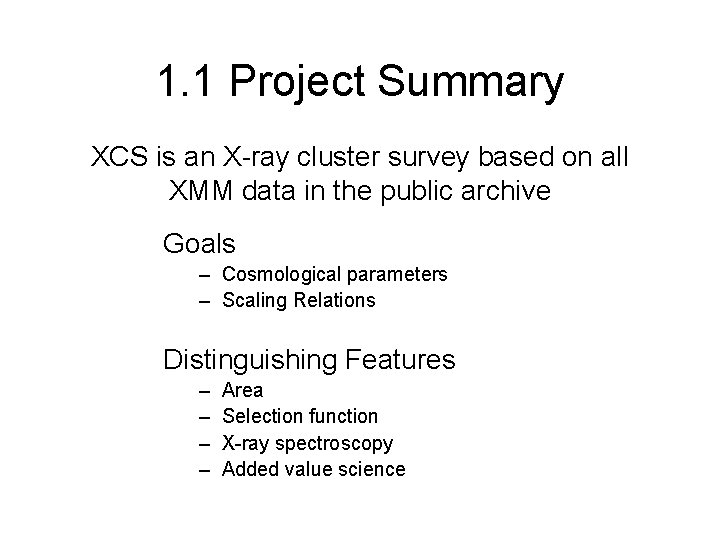 1.1 Project Summary

XCS is an X-ray cluster survey based on all XMM data in the public archive

Goals
– Cosmological parameters
– Scaling Relations

Distinguishing Features
– Area
– Selection function
– X-ray spectroscopy
– Added value science